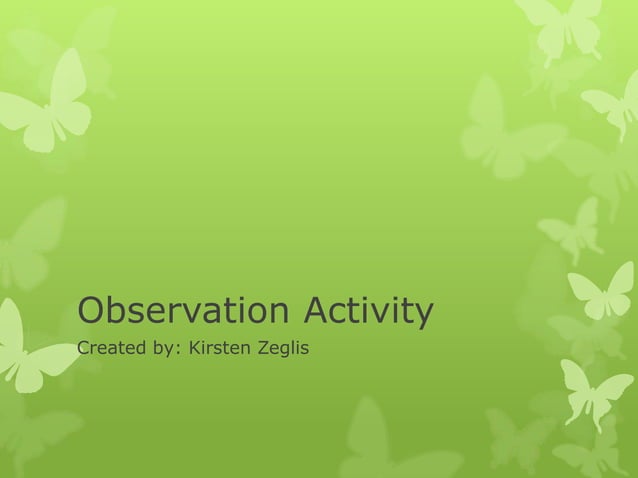 Observation Activity

Created by: Kirsten Zeglis